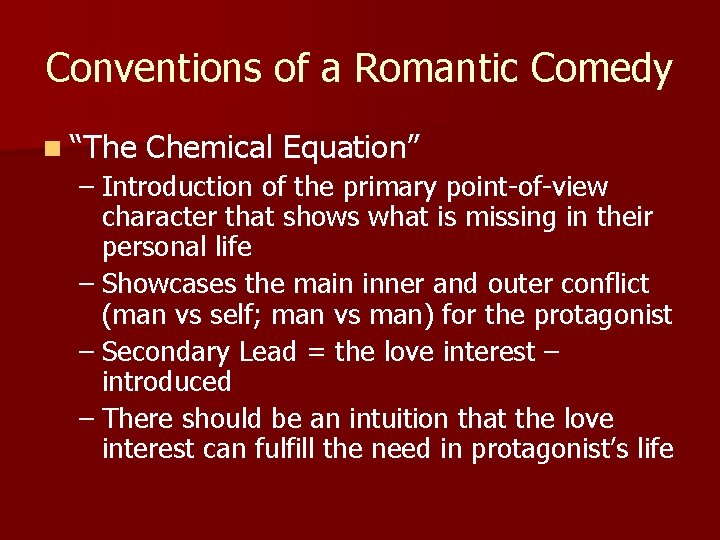 Conventions of a Romantic Comedy

■ “The Chemical Equation”
– Introduction of the primary point-of-view character that shows what is missing in their personal life
– Showcases the main inner and outer conflict (man vs self; man vs man) for the protagonist
– Secondary Lead = the love interest – introduced
– There should be an intuition that the love interest can fulfill the need in protagonist’s life